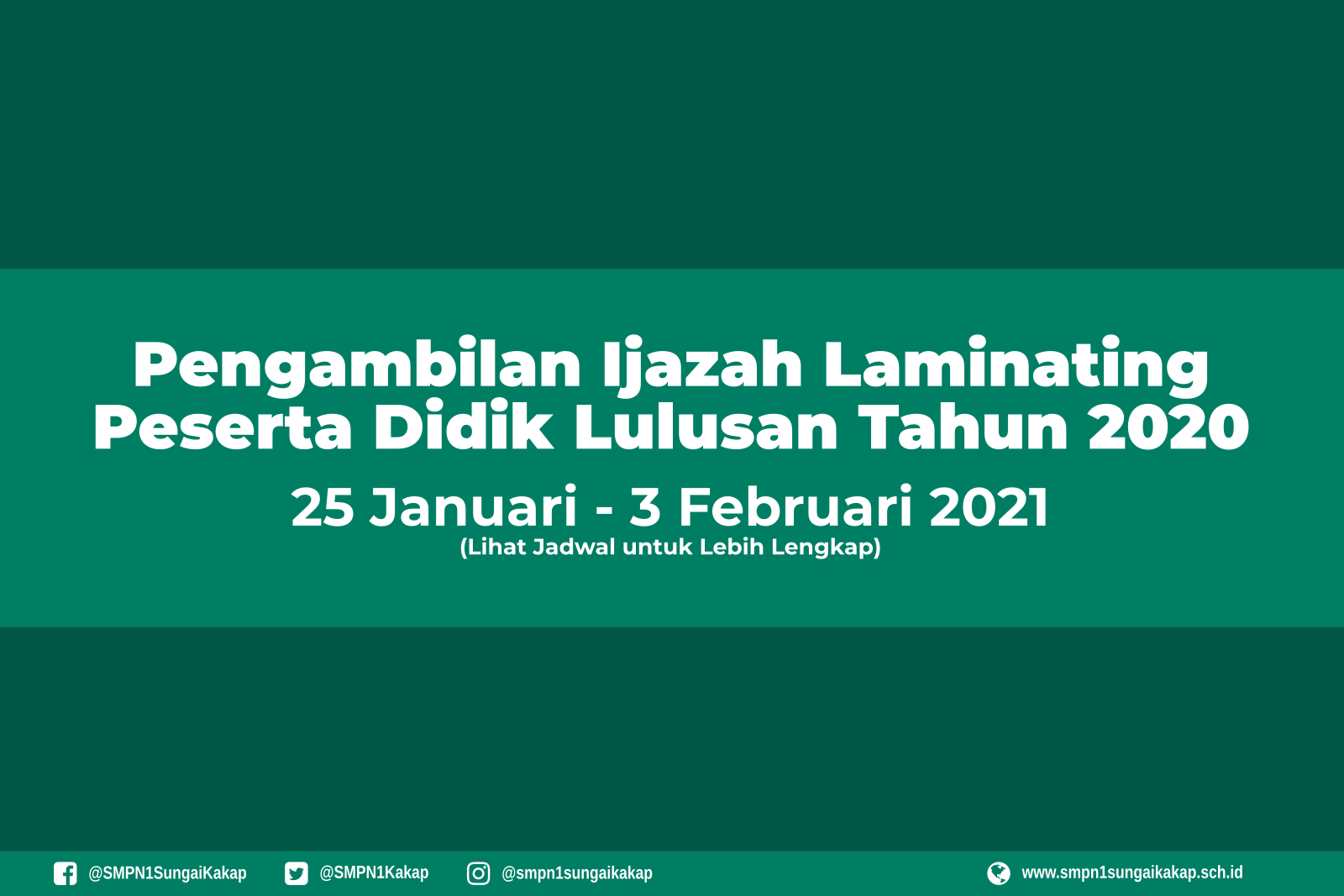 Pengambilan Ijazah Laminating Peserta Didik Lulusan Tahun 2020

25 Januari - 3 Februari 2021

(Lihat Jadwal untuk Lebih Lengkap)

@SMPN1SungaiKakap @SMPN1Kakap @smpn1sungaikakap www.smpn1sungaikakap.sch.id